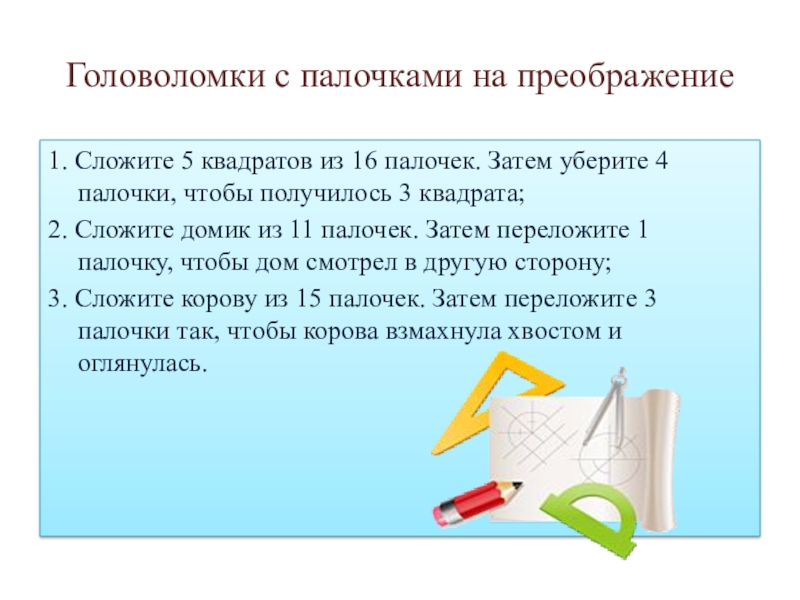 Головоломки с палочками на преображение

1. Сложите 5 квадратов из 16 палочек. Затем уберите 4 палочки, чтобы получилось 3 квадрата;

2. Сложите домик из 11 палочек. Затем переложите 1 палочку, чтобы дом смотрел в другую сторону;

3. Сложите корову из 15 палочек. Затем переложите 3 палочки так, чтобы корова взмахнула хвостом и оглянулась.